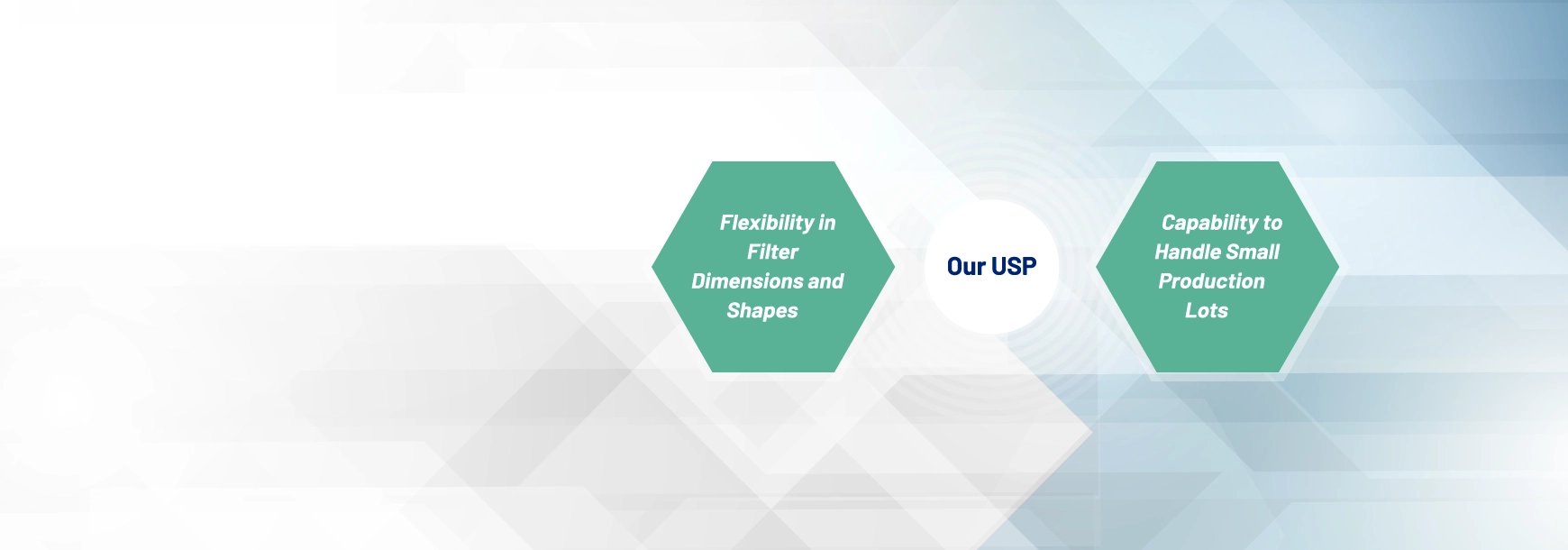 Flexibility in Filter Dimensions and Shapes

Our USP

Capability to Handle Small Production Lots